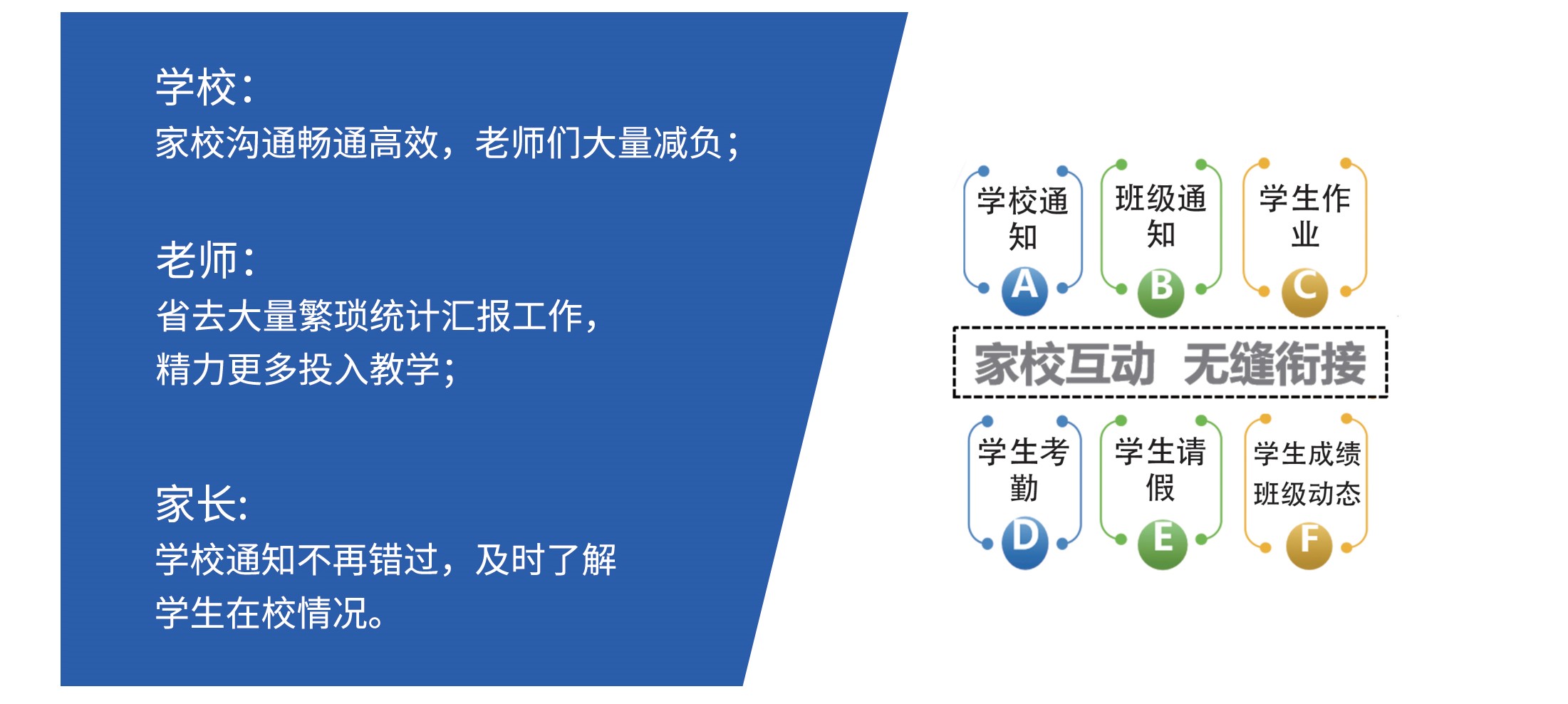 学校：
家校沟通畅通高效，老师们大量减负；

老师：
省去大量繁琐统计汇报工作，
精力更多投入教学；

家长：
学校通知不再错过，及时了解
学生在校情况。

学校通知
A

班级通知
B

学生作业
C

家校互动 无缝衔接

学生考勤
D

学生请假
E

学生成绩
班级动态
F